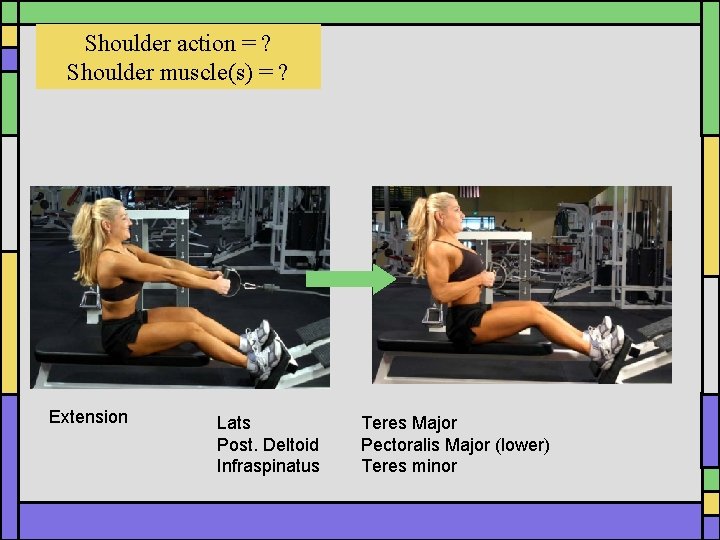 Shoulder action = ?
Shoulder muscle(s) = ?

Extension

Lats
Post. Deltoid
Infraspinatus

Teres Major
Pectoralis Major (lower)
Teres minor